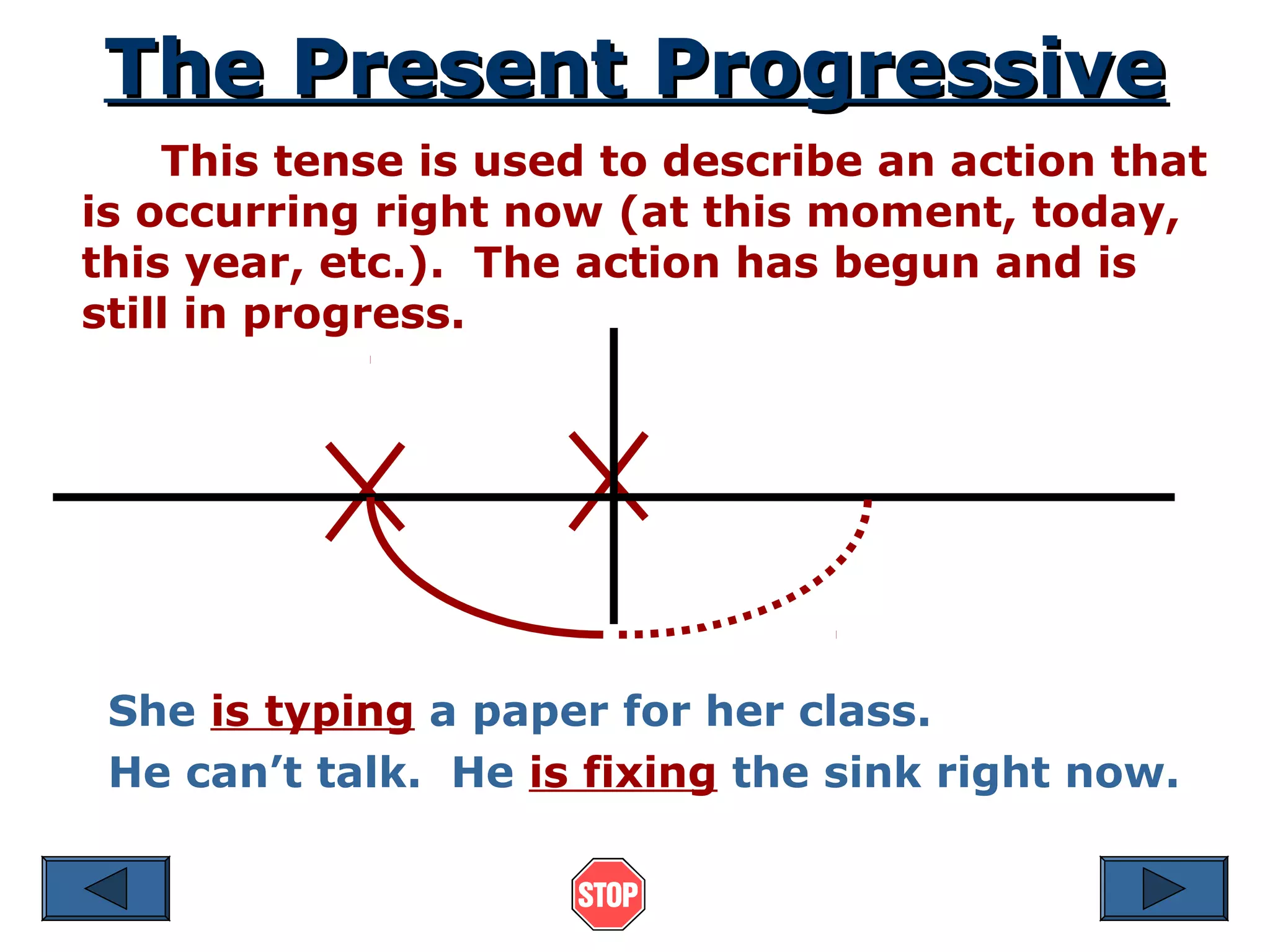 The Present Progressive

This tense is used to describe an action that is occurring right now (at this moment, today, this year, etc.). The action has begun and is still in progress.

She is typing a paper for her class.

He can’t talk. He is fixing the sink right now.

STOP